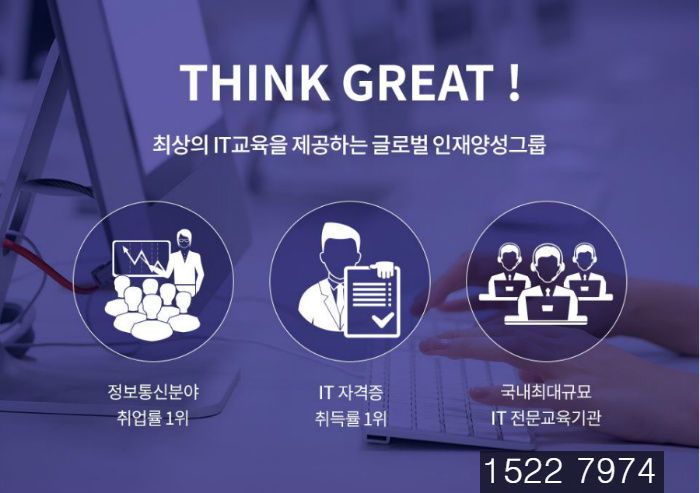 THINK GREAT !

최상의 IT교육을 제공하는 글로벌 인재양성그룹

정보통신분야
취업률 1위

IT 자격증
취득률 1위

국내최대규모
IT 전문교육기관

1522 7974